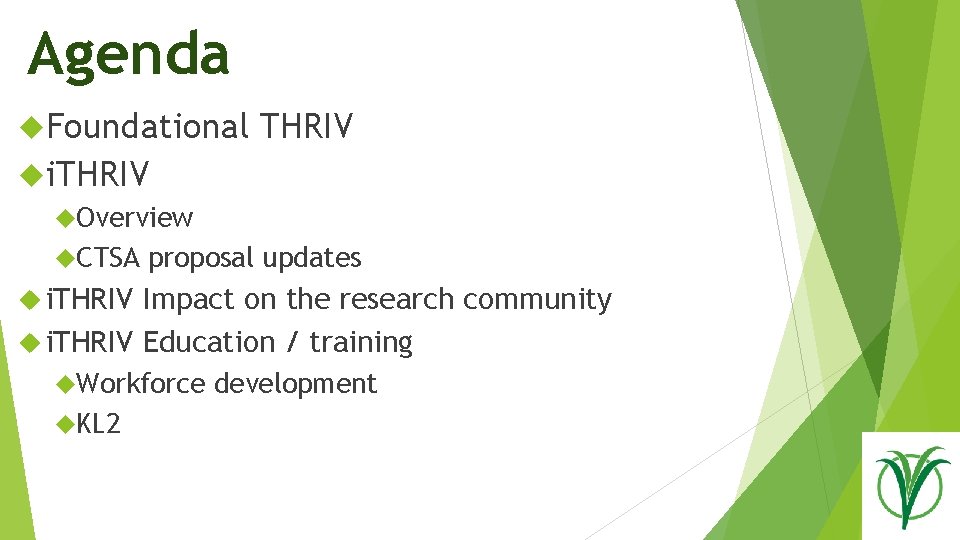 Agenda

Foundational THRIV

iTHRIV

Overview

CTSA proposal updates

iTHRIV Impact on the research community

iTHRIV Education / training

Workforce development

KL2